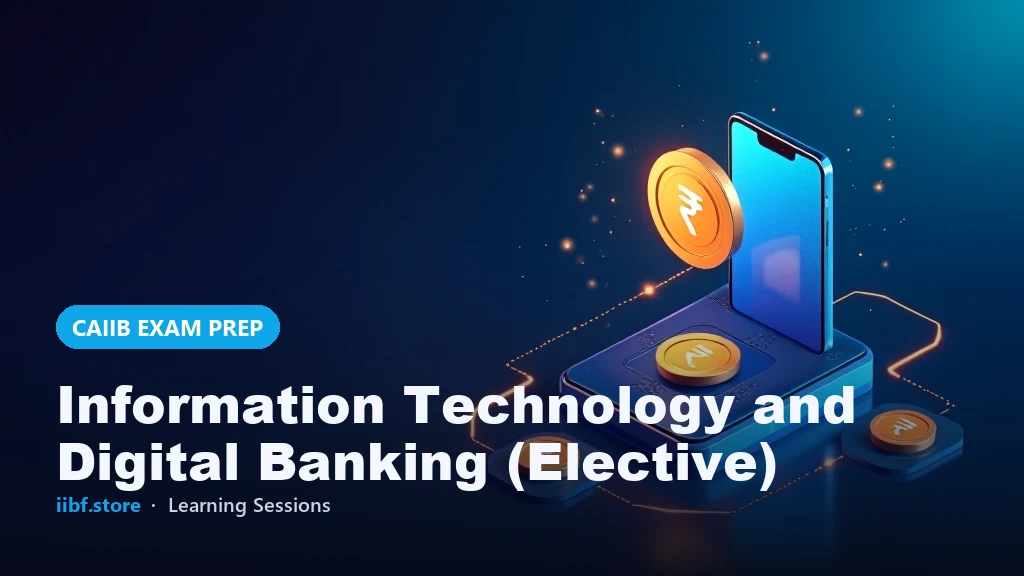 CAIIB EXAM PREP

Information Technology and Digital Banking (Elective)

iibf.store · Learning Sessions